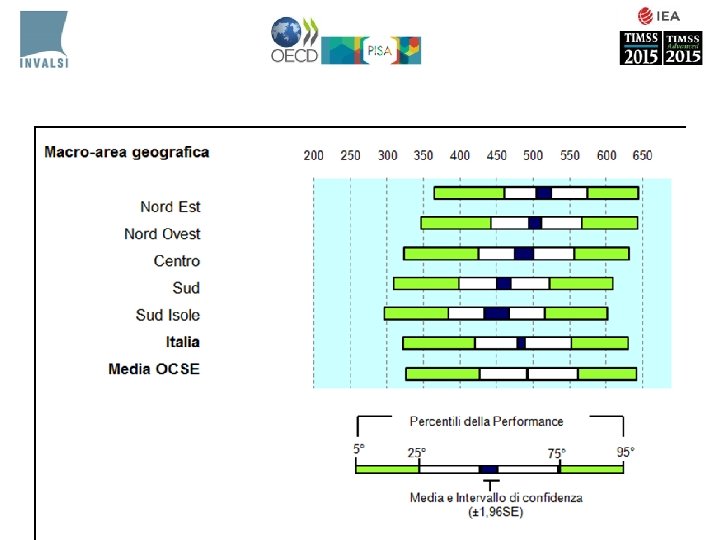 INVALSI

OECD PISA

IEA

TIMSS 2015 TIMSS Advanced 2015

Macro-area geografica

200 250 300 350 400 450 500 550 600 650

Nord Est
Nord Ovest
Centro
Sud
Sud Isole
Italia
Media OCSE

Percentili della Performance

5° 25° 75° 95°

Media e Intervallo di confidenza (±1,96SE)